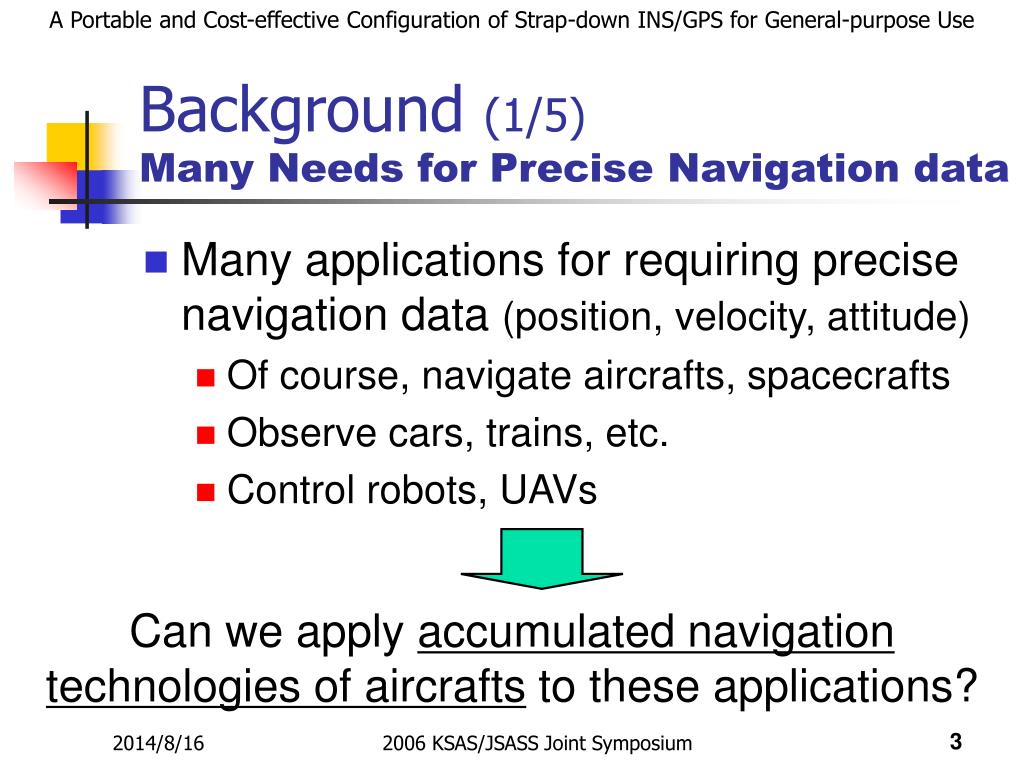 A Portable and Cost-effective Configuration of Strap-down INS/GPS for General-purpose Use

Background (1/5)
Many Needs for Precise Navigation data

Many applications for requiring precise navigation data (position, velocity, attitude)

Of course, navigate aircrafts, spacecrafts

Observe cars, trains, etc.

Control robots, UAVs

Can we apply accumulated navigation technologies of aircrafts to these applications?

2014/8/16

2006 KSAS/JSASS Joint Symposium

3